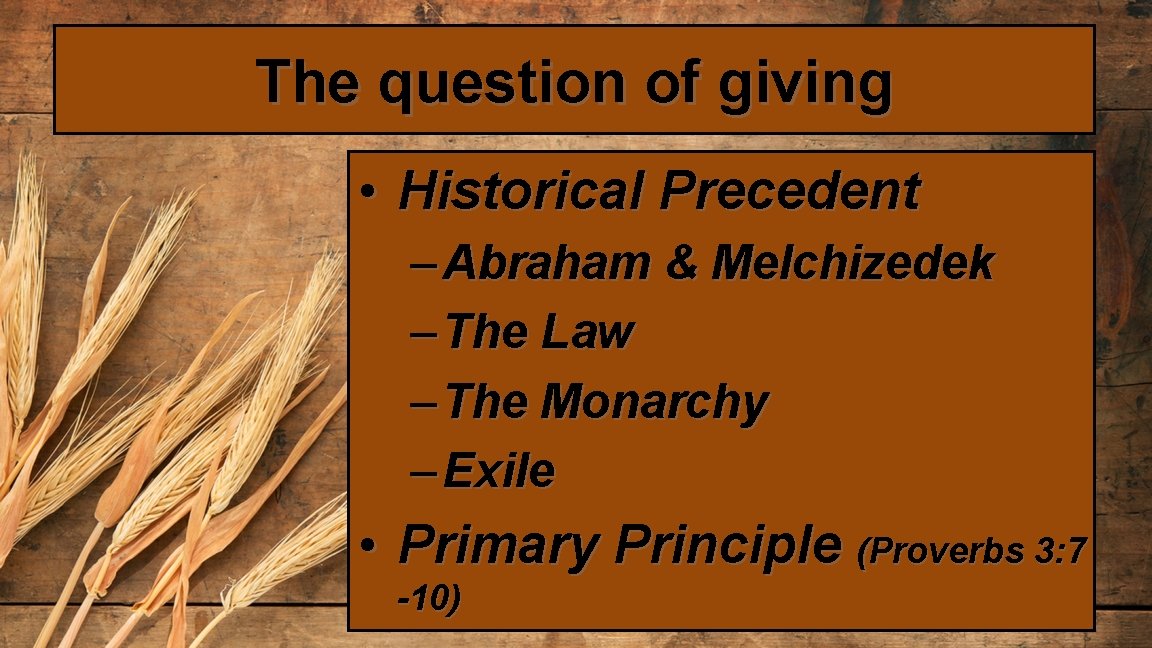 The question of giving

• Historical Precedent
– Abraham & Melchizedek
– The Law
– The Monarchy
– Exile
• Primary Principle (Proverbs 3:7 -10)